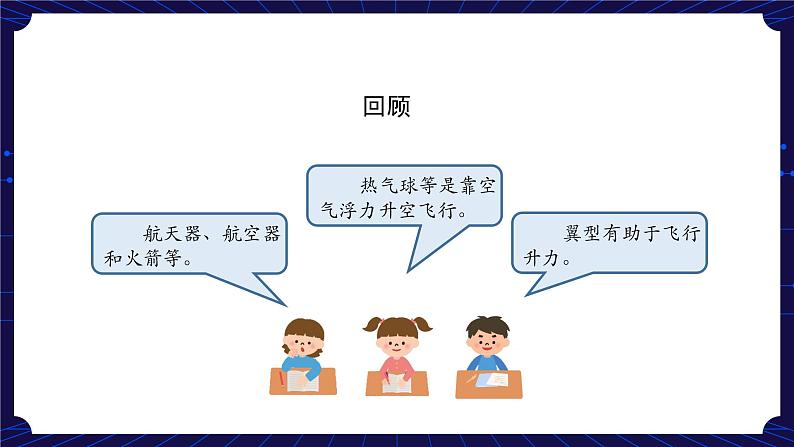 回顾

航天器、航空器和火箭等。

热气球等是靠空气浮力升空飞行。

翼型有助于飞行升力。